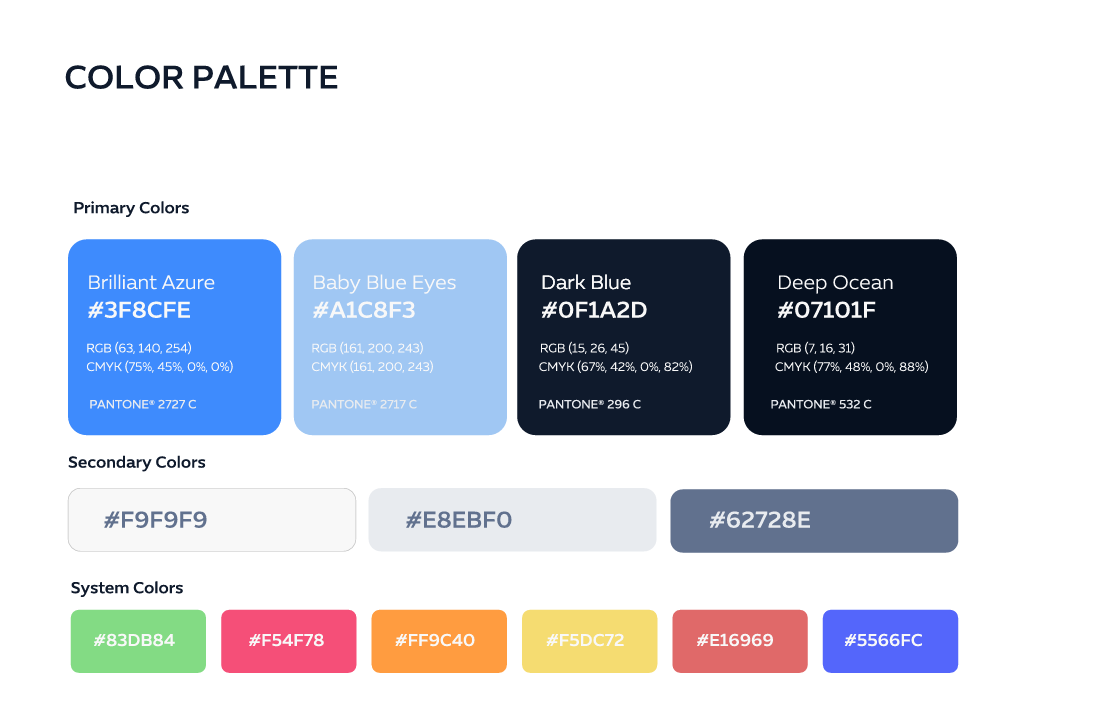 COLOR PALETTE

Primary Colors

Brilliant Azure
#3F8CFE
RGB (63, 140, 254)
CMYK (75%, 45%, 0%, 0%)
PANTONE® 2727 C

Baby Blue Eyes
#A1C8F3
RGB (161, 200, 243)
CMYK (161, 200, 243)
PANTONE® 2717 C

Dark Blue
#0F1A2D
RGB (15, 26, 45)
CMYK (67%, 42%, 0%, 82%)
PANTONE® 296 C

Deep Ocean
#07101F
RGB (7, 16, 31)
CMYK (77%, 48%, 0%, 88%)
PANTONE® 532 C

Secondary Colors

#F9F9F9

#E8EBF0

#62728E

System Colors

#83DB84

#F54F78

#FF9C40

#F5DC72

#E16969

#5566FC